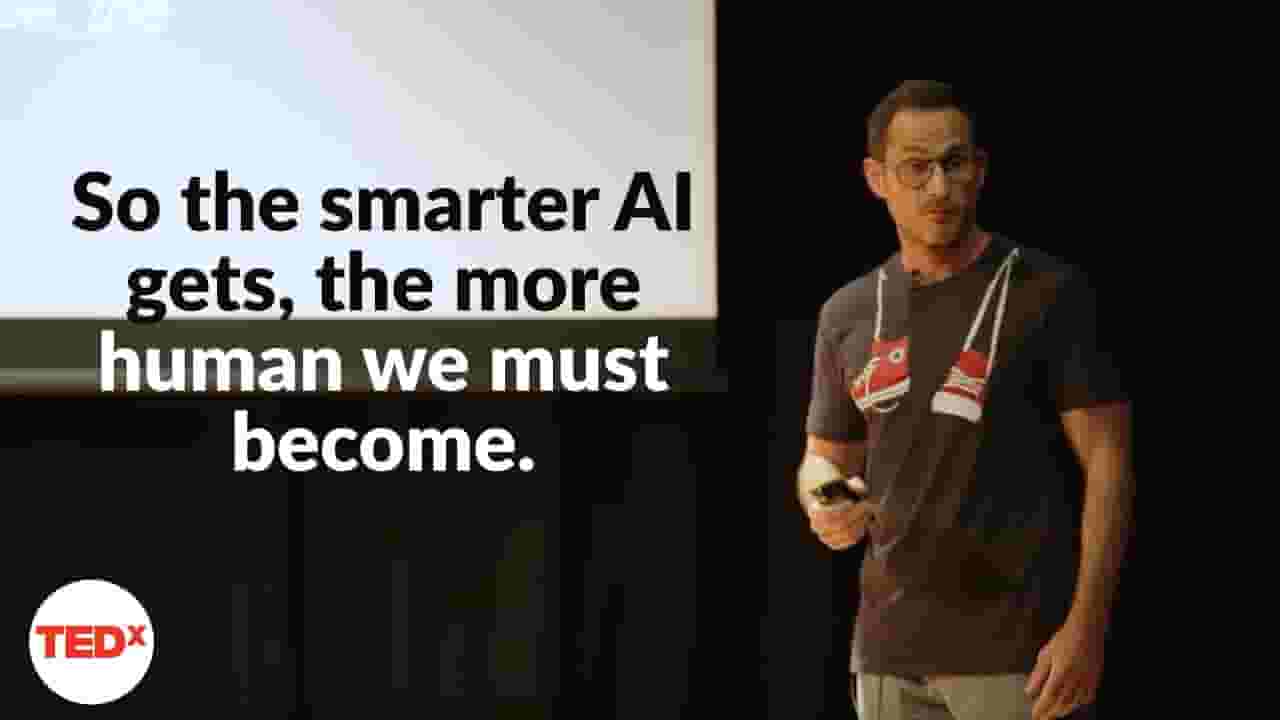 So the smarter AI gets, the more human we must become.

TEDx